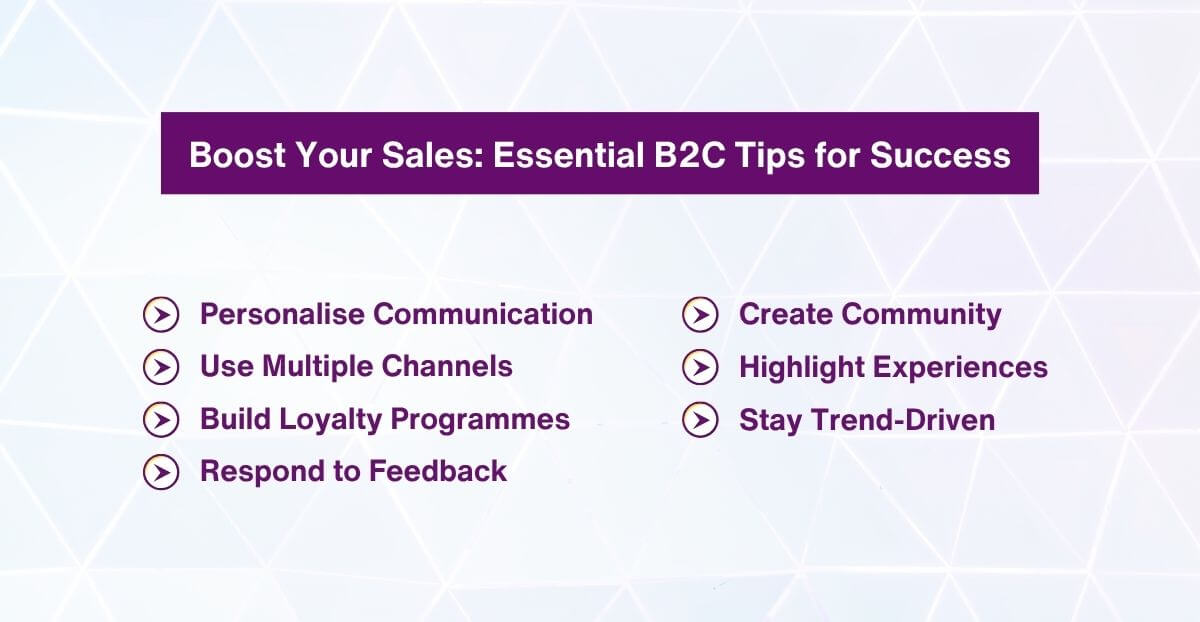 Boost Your Sales: Essential B2C Tips for Success

Personalise Communication
Use Multiple Channels
Build Loyalty Programmes
Respond to Feedback

Create Community
Highlight Experiences
Stay Trend-Driven